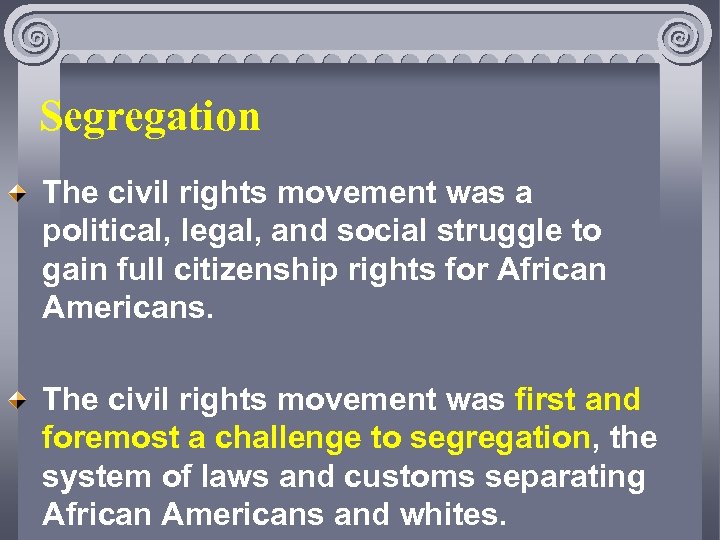 Segregation

The civil rights movement was a political, legal, and social struggle to gain full citizenship rights for African Americans.

The civil rights movement was first and foremost a challenge to segregation, the system of laws and customs separating African Americans and whites.